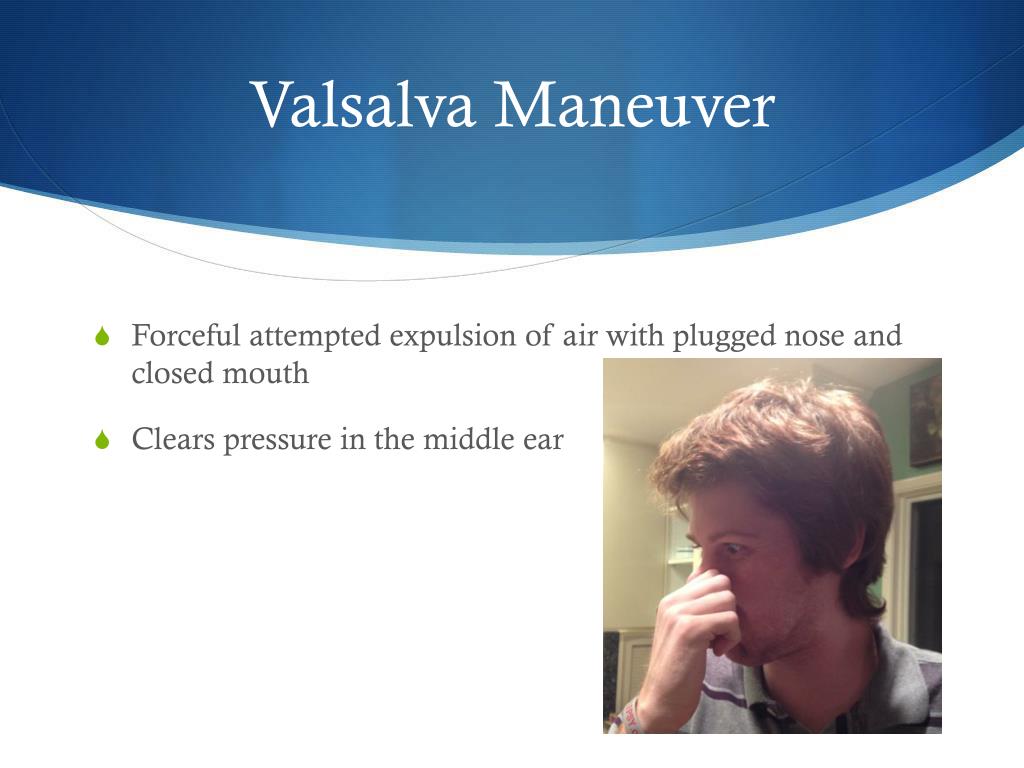 Valsalva Maneuver

Forceful attempted expulsion of air with plugged nose and closed mouth

Clears pressure in the middle ear